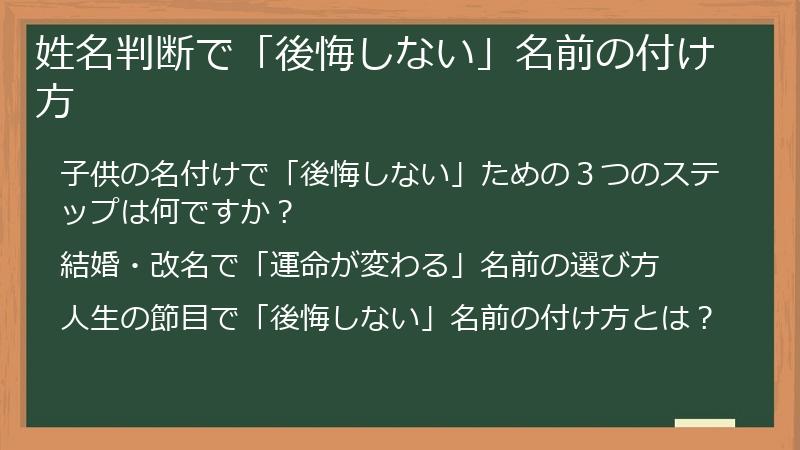 姓名判断で「後悔しない」名前の付け方

子供の名付けで「後悔しない」ための３つのステップは何ですか？

結婚・改名で「運命が変わる」名前の選び方

人生の節目で「後悔しない」名前の付け方とは？